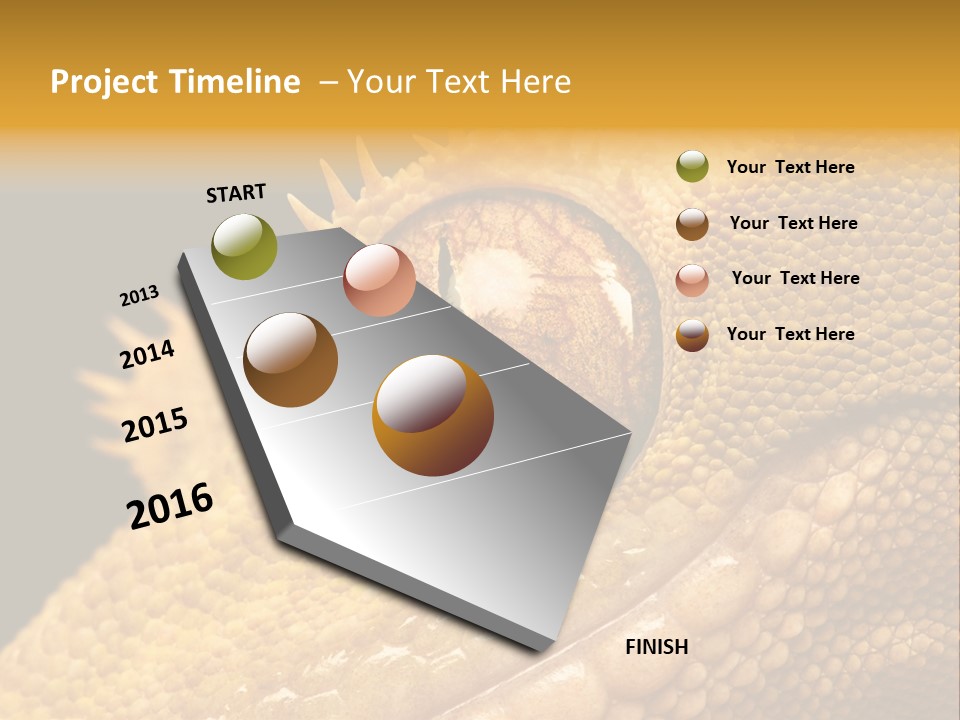 Project Timeline – Your Text Here

START

2013

2014

2015

2016

FINISH

Your Text Here

Your Text Here

Your Text Here

Your Text Here